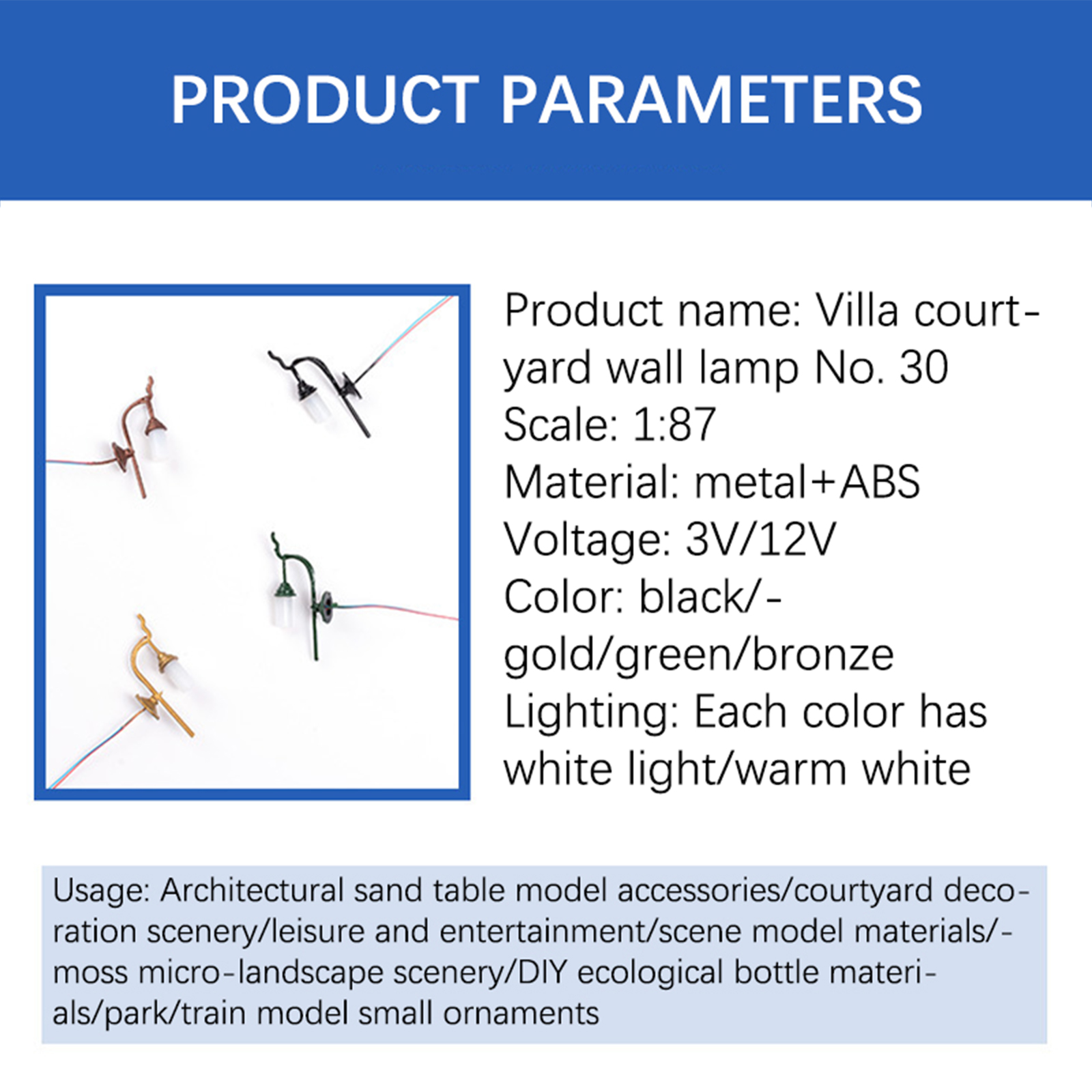 PRODUCT PARAMETERS

Product name: Villa courtyard wall lamp No. 30
Scale: 1:87
Material: metal+ABS
Voltage: 3V/12V
Color: black/-gold/green/bronze
Lighting: Each color has white light/warm white

Usage: Architectural sand table model accessories/courtyard decoration scenery/leisure and entertainment/scene model materials/-moss micro-landscape scenery/DIY ecological bottle materials/park/train model small ornaments